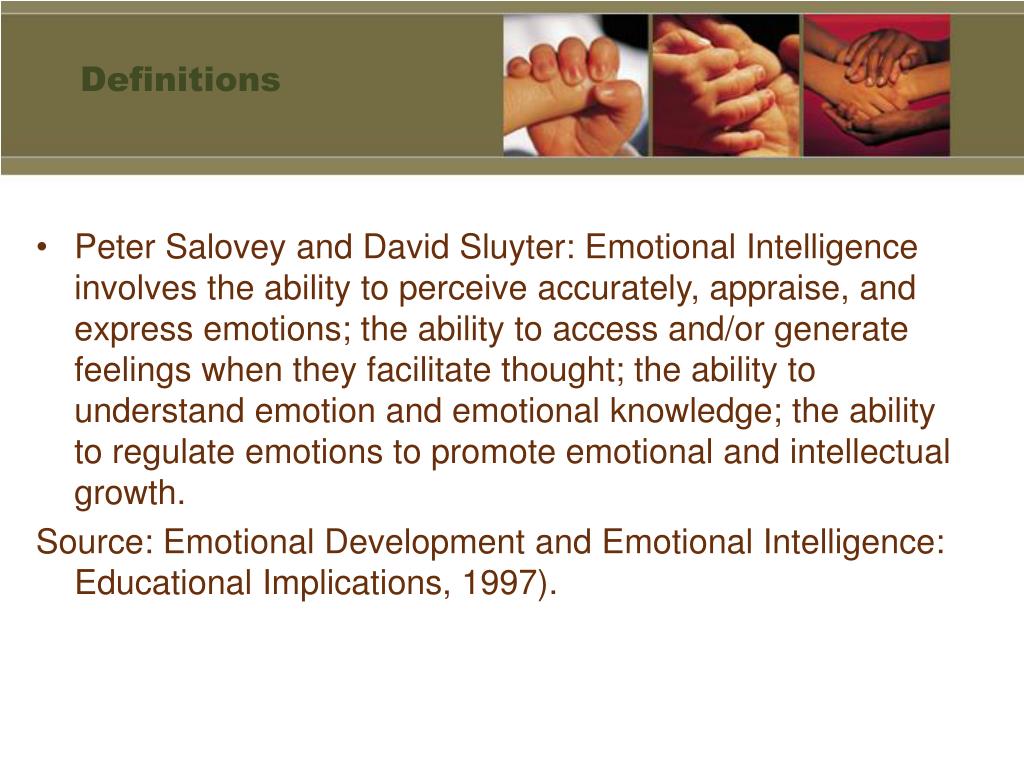 Definitions

• Peter Salovey and David Sluyter: Emotional Intelligence involves the ability to perceive accurately, appraise, and express emotions; the ability to access and/or generate feelings when they facilitate thought; the ability to understand emotion and emotional knowledge; the ability to regulate emotions to promote emotional and intellectual growth.

Source: Emotional Development and Emotional Intelligence: Educational Implications, 1997).